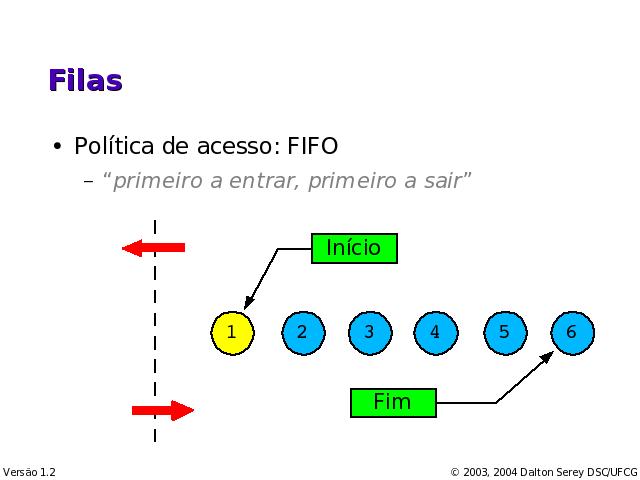 Filas

• Política de acesso: FIFO
– “primeiro a entrar, primeiro a sair”

Início

1 2 3 4 5 6

Fim

Versão 1.2

© 2003, 2004 Dalton Serey DSC/UFCG